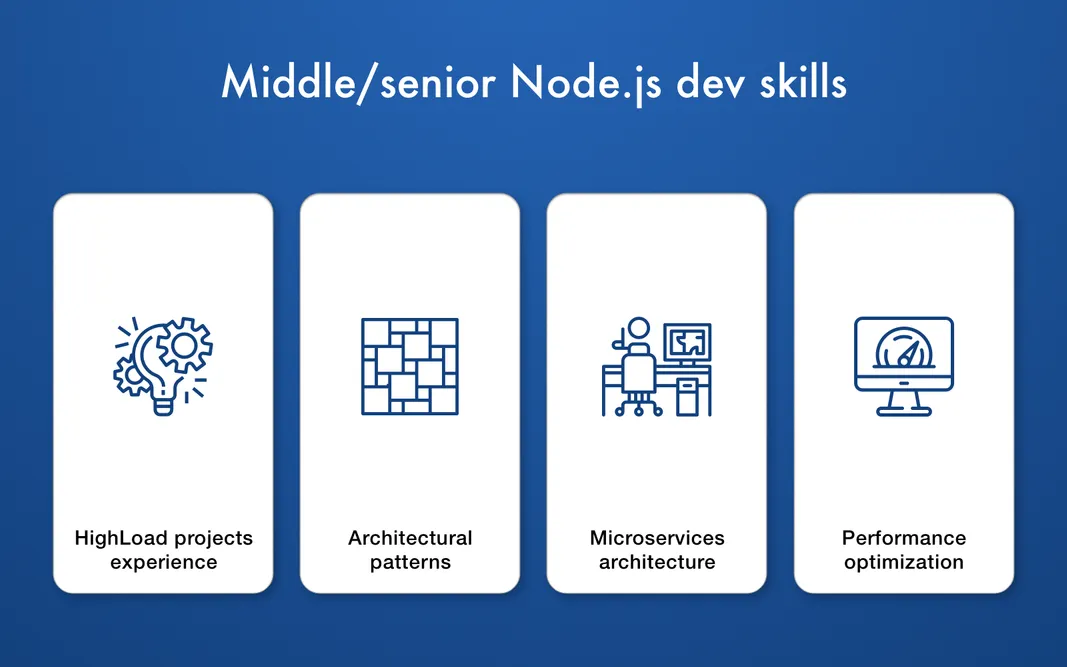 Middle/senior Node.js dev skills

HighLoad projects experience

Architectural patterns

Microservices architecture

Performance optimization